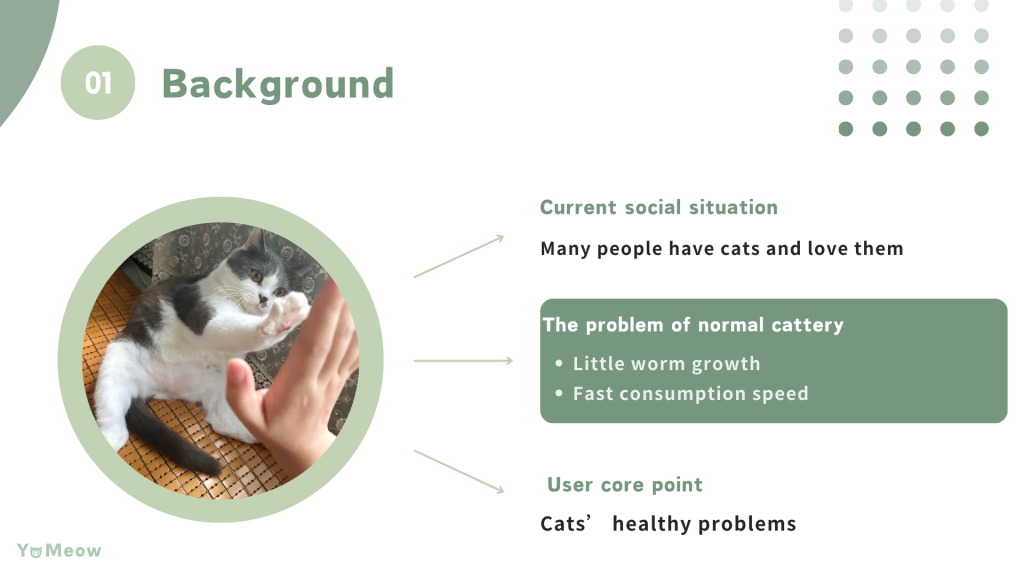 01 Background

Current social situation

Many people have cats and love them

The problem of normal cattery

• Little worm growth
• Fast consumption speed

User core point

Cats’ healthy problems

YoMeow